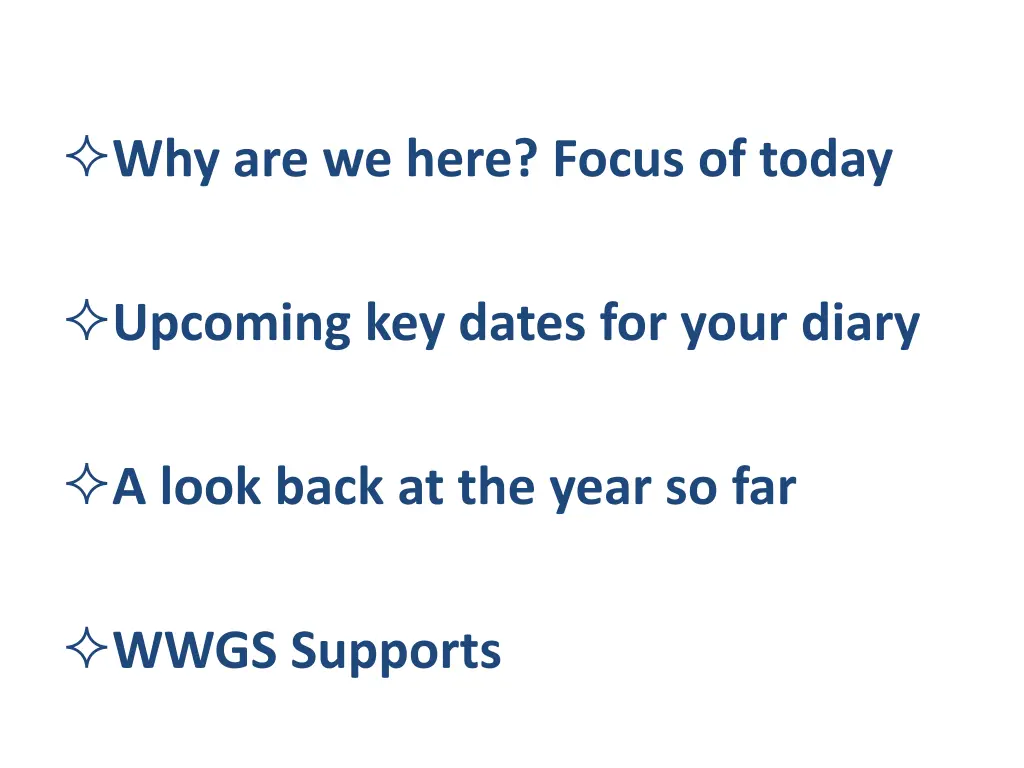 ✧Why are we here? Focus of today

✧Upcoming key dates for your diary

✧A look back at the year so far

✧WWGS Supports